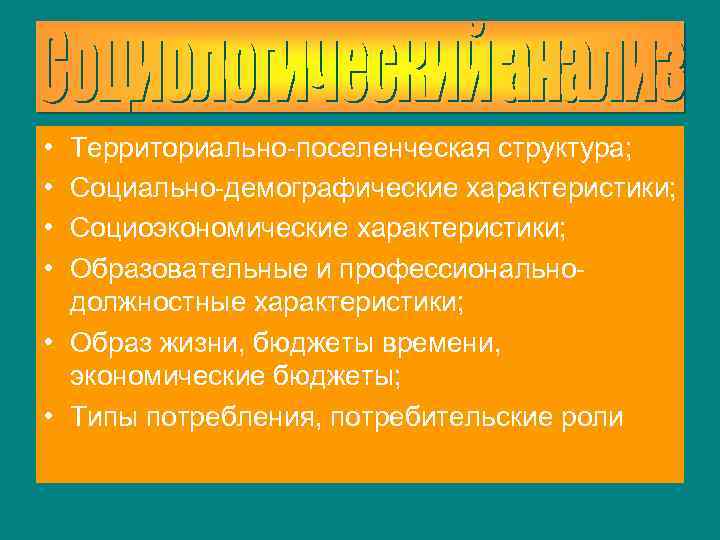 Социологический анализ

• Территориально-поселенческая структура;
• Социально-демографические характеристики;
• Социоэкономические характеристики;
• Образовательные и профессионально-должностные характеристики;
• Образ жизни, бюджеты времени, экономические бюджеты;
• Типы потребления, потребительские роли